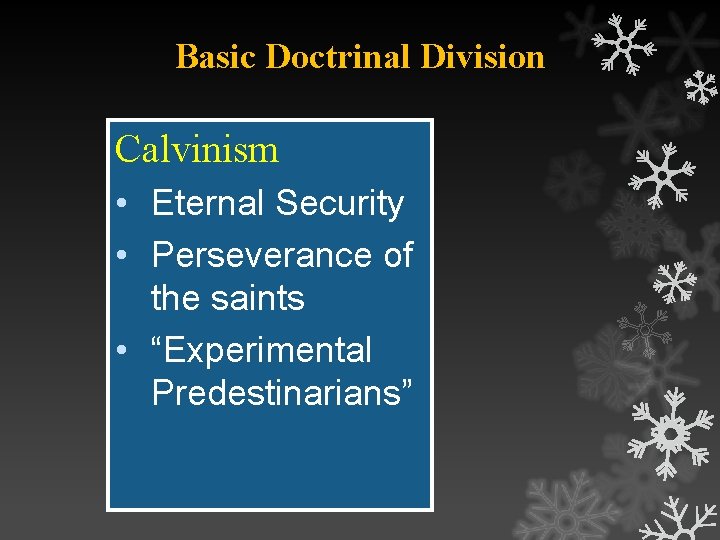 Basic Doctrinal Division

Calvinism
• Eternal Security
• Perseverance of the saints
• “Experimental Predestinarians”